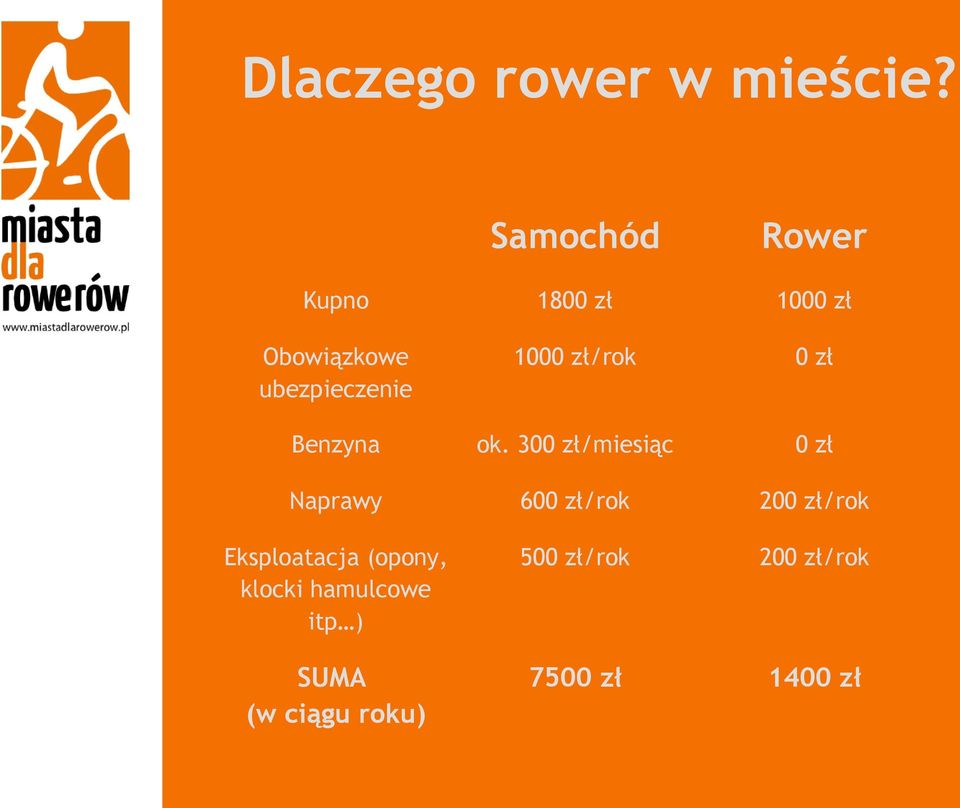 miasta
dla
rowerów
www.miastadlarowerow.pl

Dlaczego rower w mieście?

| | Samochód | Rower |
|---|---|---|
| Kupno | 1800 zł | 1000 zł |
| Obowiązkowe ubezpieczenie | 1000 zł/rok | 0 zł |
| Benzyna | ok. 300 zł/miesiąc | 0 zł |
| Naprawy | 600 zł/rok | 200 zł/rok |
| Eksploatacja (opony, klocki hamulcowe itp…) | 500 zł/rok | 200 zł/rok |
| SUMA (w ciągu roku) | 7500 zł | 1400 zł |